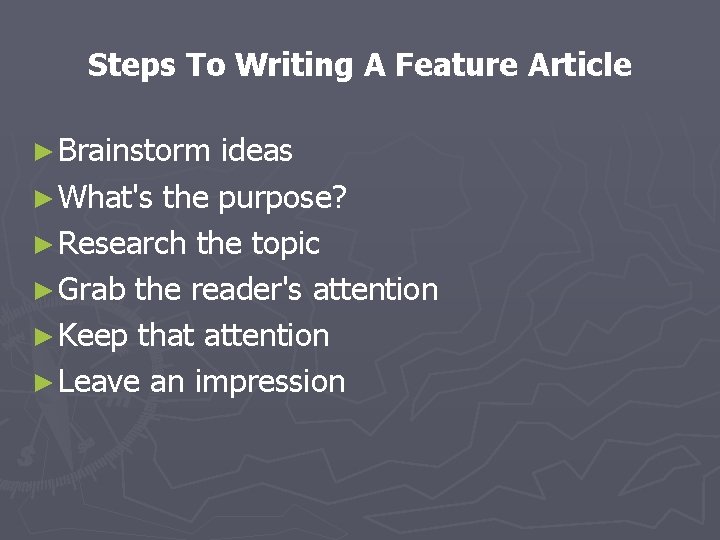 Steps To Writing A Feature Article

► Brainstorm ideas
► What's the purpose?
► Research the topic
► Grab the reader's attention
► Keep that attention
► Leave an impression